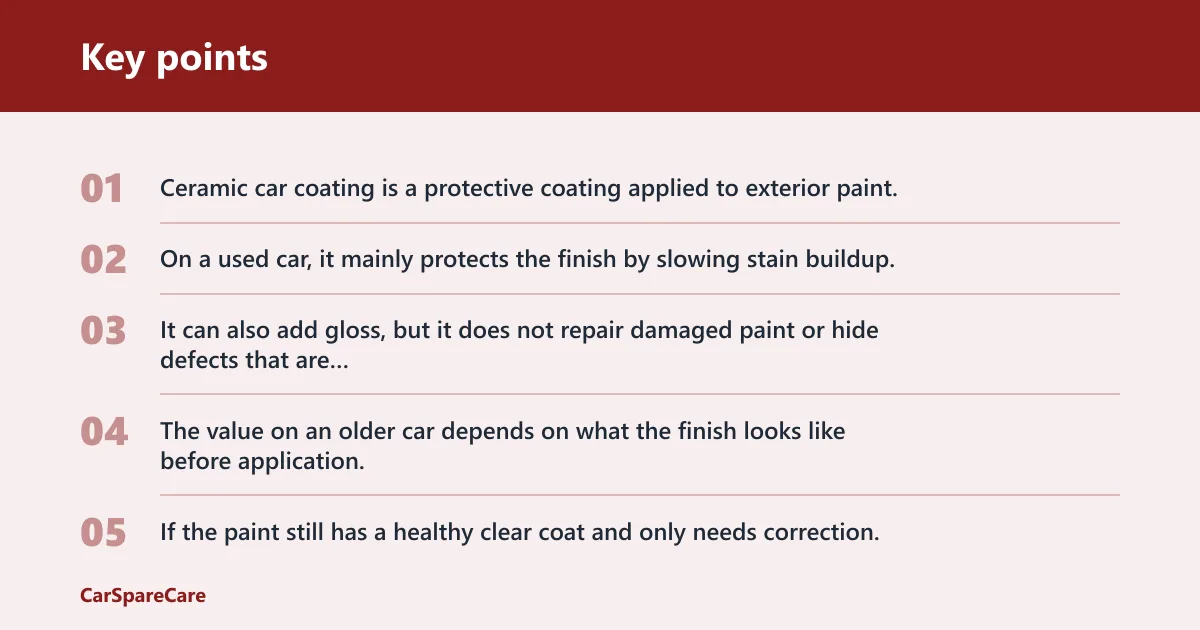 Key points

01 Ceramic car coating is a protective coating applied to exterior paint.

02 On a used car, it mainly protects the finish by slowing stain buildup.

03 It can also add gloss, but it does not repair damaged paint or hide defects that are...

04 The value on an older car depends on what the finish looks like before application.

05 If the paint still has a healthy clear coat and only needs correction.

CarSpareCare